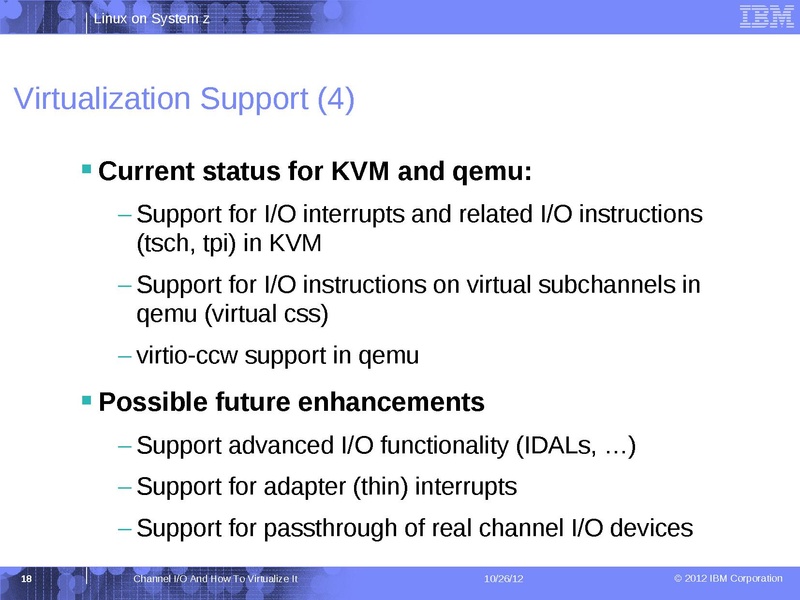 Linux on System z

IBM

Virtualization Support (4)

▪ Current status for KVM and qemu:

– Support for I/O interrupts and related I/O instructions (tsch, tpi) in KVM

– Support for I/O instructions on virtual subchannels in qemu (virtual css)

– virtio-ccw support in qemu

▪ Possible future enhancements

– Support advanced I/O functionality (IDALs, …)

– Support for adapter (thin) interrupts

– Support for passthrough of real channel I/O devices

18 Channel I/O And How To Virtualize It 10/26/12 © 2012 IBM Corporation